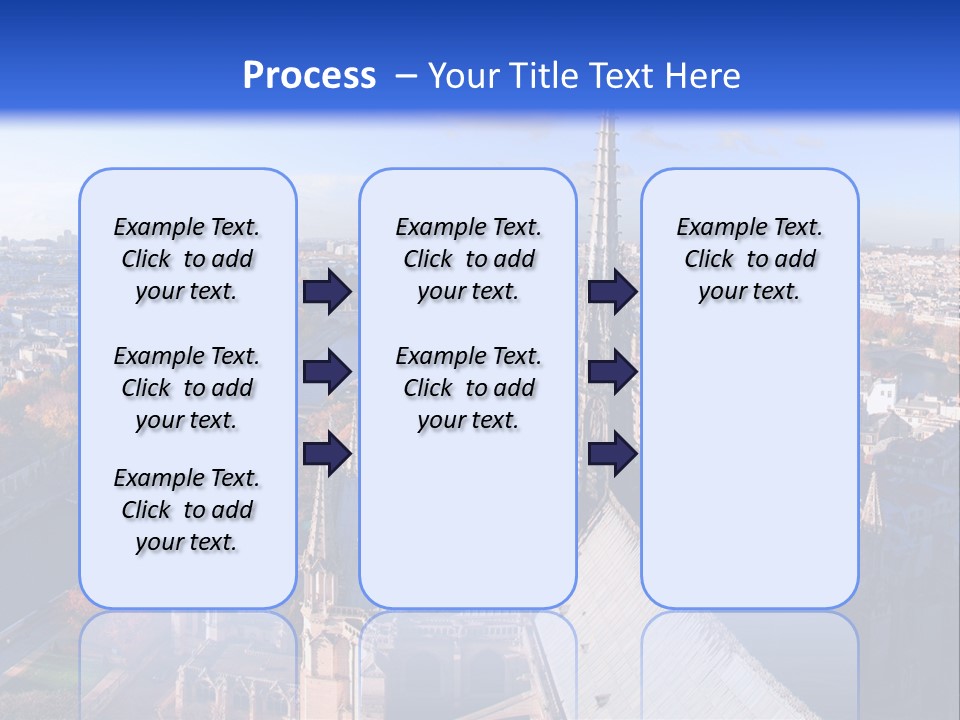 Process – Your Title Text Here

Example Text. Click to add your text.

Example Text. Click to add your text.

Example Text. Click to add your text.

Example Text. Click to add your text.

Example Text. Click to add your text.

Example Text. Click to add your text.